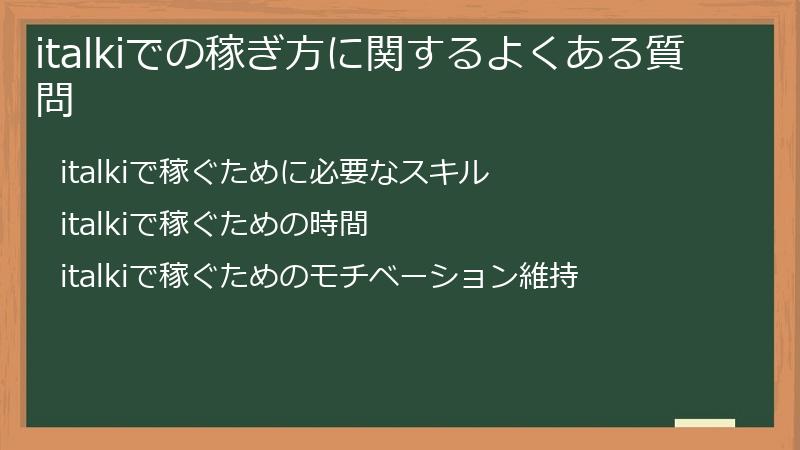 italkiでの稼ぎ方に関するよくある質問

italkiで稼ぐために必要なスキル

italkiで稼ぐための時間

italkiで稼ぐためのモチベーション維持